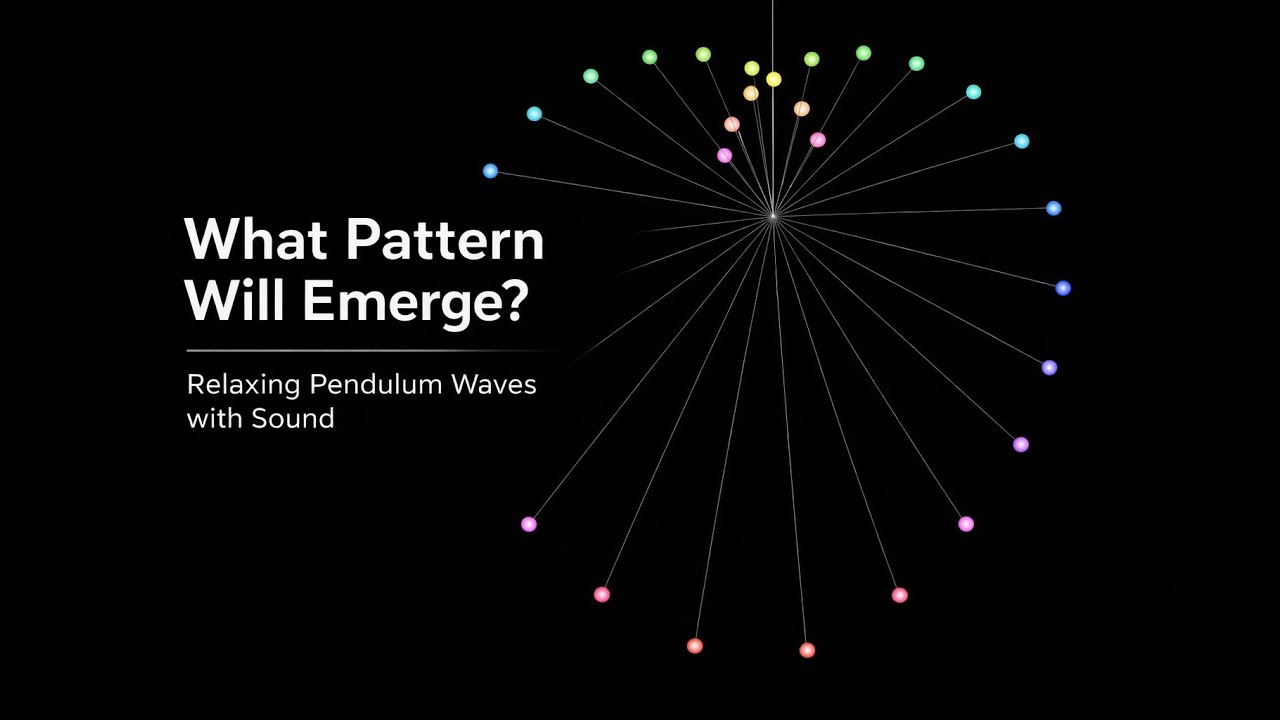 What Pattern Will Emerge?

Relaxing Pendulum Waves with Sound